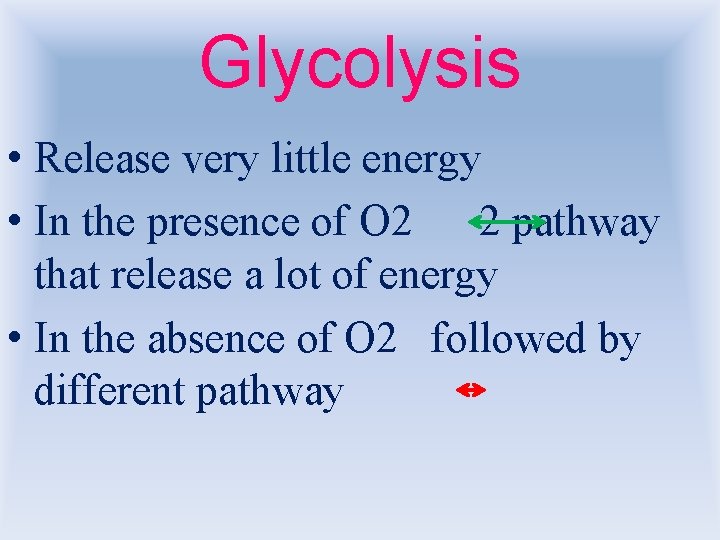 Glycolysis

• Release very little energy

• In the presence of O2 2 pathway that release a lot of energy

• In the absence of O2 followed by different pathway